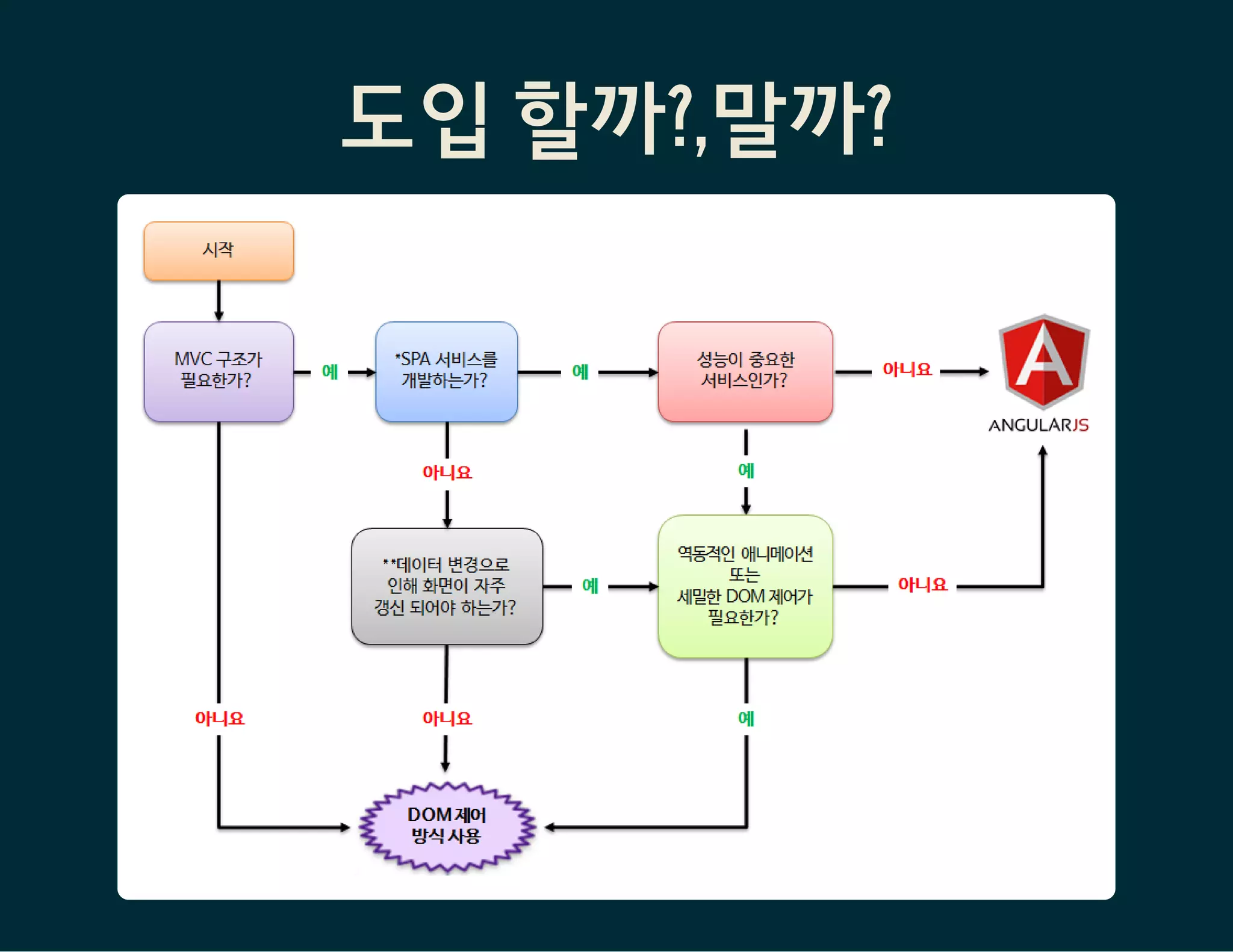 도입 할까?,말까?

시작

MVC 구조가 필요한가?

예

*SPA 서비스를 개발하는가?

예

성능이 중요한 서비스인가?

아니요

ANGULARJS

아니요

예

**데이터 변경으로 인해 화면이 자주 갱신 되어야 하는가?

예

역동적인 애니메이션 또는 세밀한 DOM 제어가 필요한가?

아니요

아니요

아니요

예

DOM 제어 방식 사용